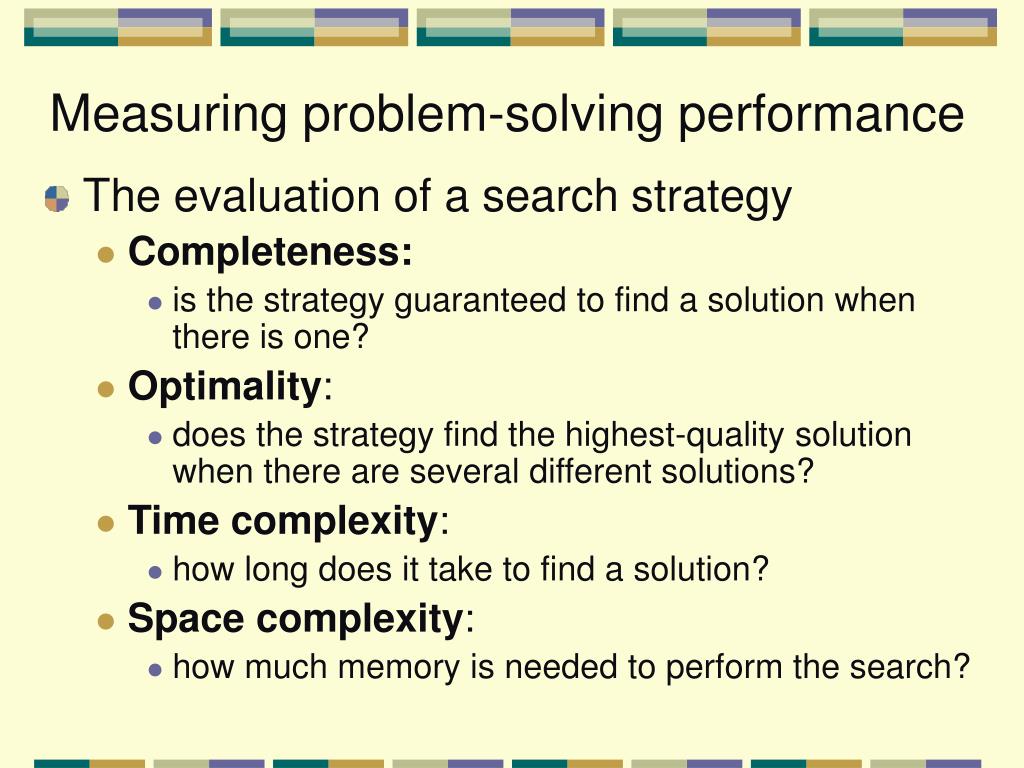 Measuring problem-solving performance

The evaluation of a search strategy

Completeness:

is the strategy guaranteed to find a solution when there is one?

Optimality:

does the strategy find the highest-quality solution when there are several different solutions?

Time complexity:

how long does it take to find a solution?

Space complexity:

how much memory is needed to perform the search?